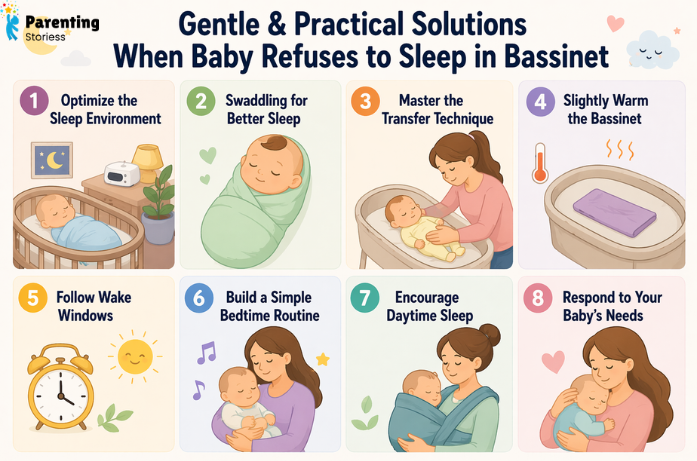 Parenting Storiess

Gentle & Practical Solutions When Baby Refuses to Sleep in Bassinet

1 Optimize the Sleep Environment

2 Swaddling for Better Sleep

3 Master the Transfer Technique

4 Slightly Warm the Bassinet

5 Follow Wake Windows

6 Build a Simple Bedtime Routine

7 Encourage Daytime Sleep

8 Respond to Your Baby's Needs